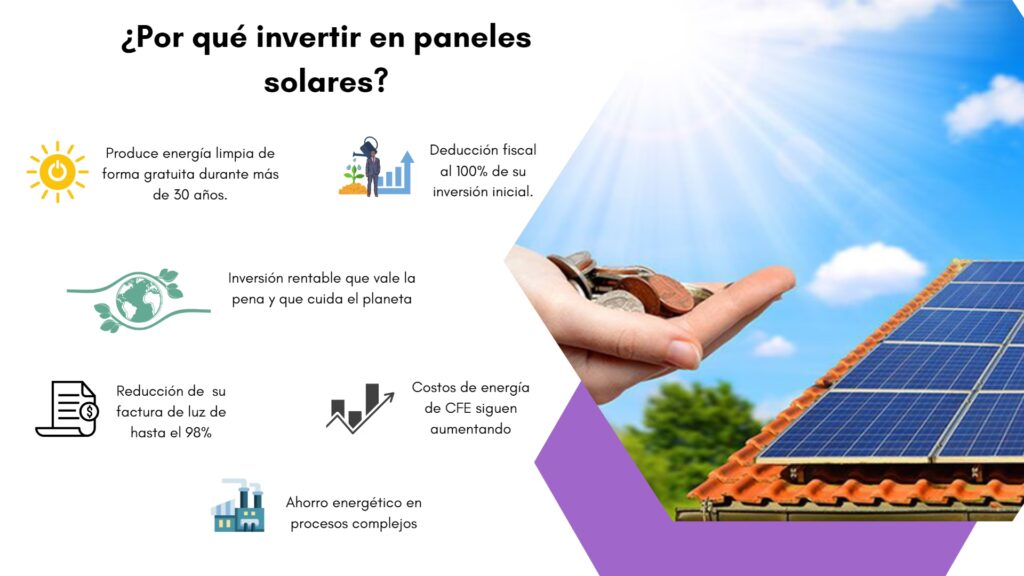 ¿Por qué invertir en paneles solares?

Produce energía limpia de forma gratuita durante más de 30 años.

Deducción fiscal al 100% de su inversión inicial.

Inversión rentable que vale la pena y que cuida el planeta

Reducción de su factura de luz de hasta el 98%

Costos de energía de CFE siguen aumentando

Ahorro energético en procesos complejos